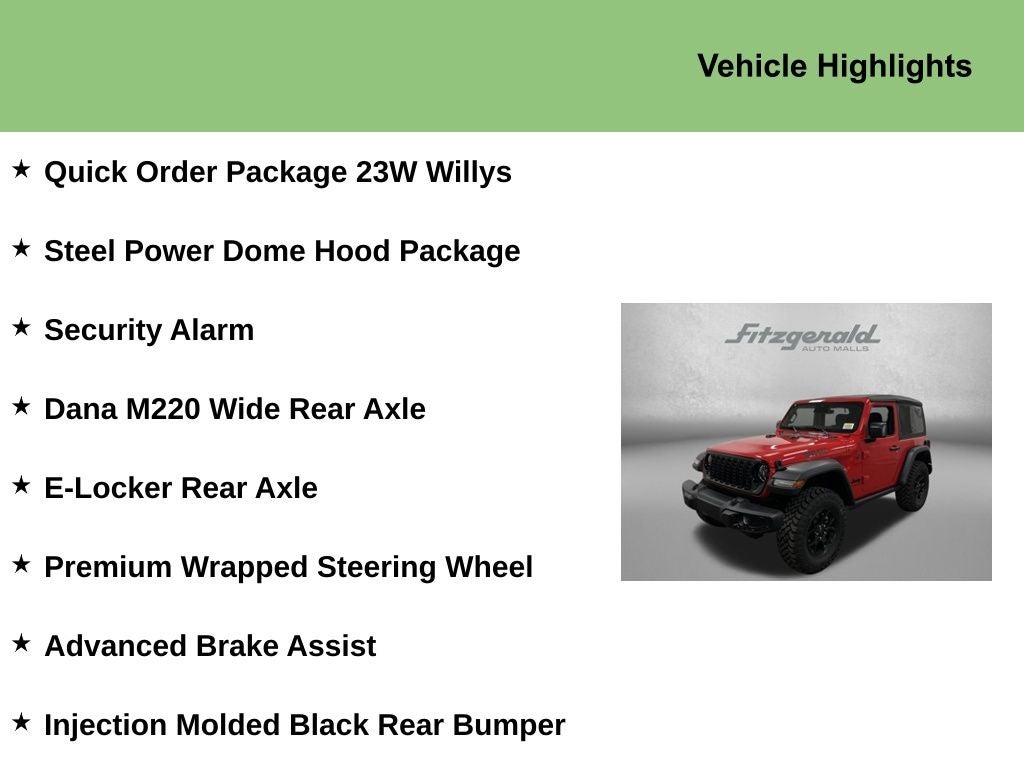 Vehicle Highlights

★ Quick Order Package 23W Willys

★ Steel Power Dome Hood Package

★ Security Alarm

★ Dana M220 Wide Rear Axle

★ E-Locker Rear Axle

★ Premium Wrapped Steering Wheel

★ Advanced Brake Assist

★ Injection Molded Black Rear Bumper

Fitzgerald
AUTO MALLS